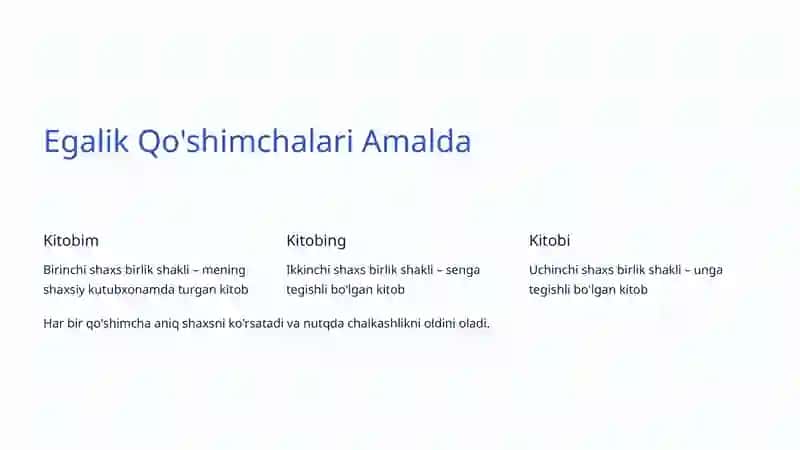 Egalik Qo'shimchalari Amalda

Kitobim

Birinchi shaxs birlik shakli – mening shaxsiy kutubxonamda turgan kitob

Kitobing

Ikkinchi shaxs birlik shakli – senga tegishli bo'lgan kitob

Kitobi

Uchinchi shaxs birlik shakli – unga tegishli bo'lgan kitob

Har bir qo'shimcha aniq shaxsni ko'rsatadi va nutqda chalkashlikni oldini oladi.